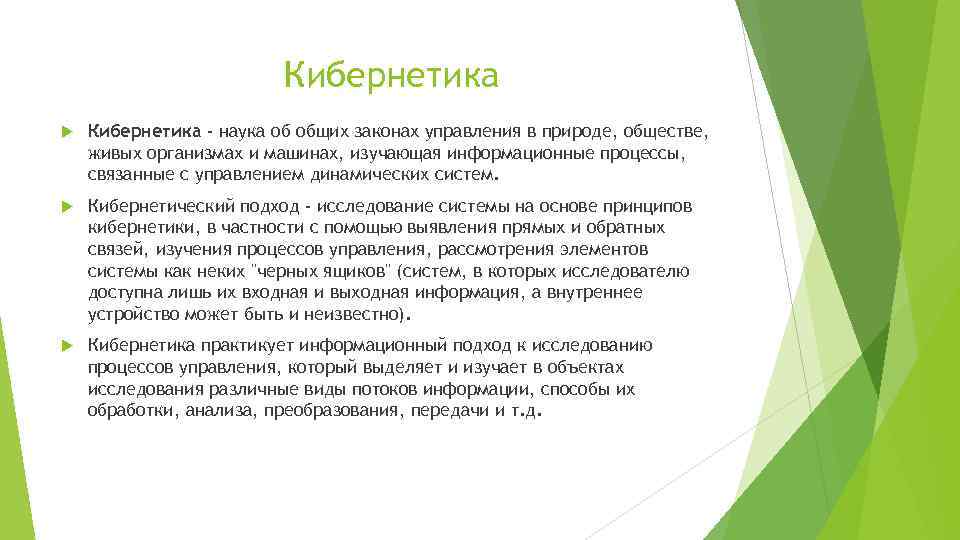 Кибернетика

Кибернетика - наука об общих законах управления в природе, обществе, живых организмах и машинах, изучающая информационные процессы, связанные с управлением динамических систем.

Кибернетический подход - исследование системы на основе принципов кибернетики, в частности с помощью выявления прямых и обратных связей, изучения процессов управления, рассмотрения элементов системы как неких "черных ящиков" (систем, в которых исследователю доступна лишь их входная и выходная информация, а внутреннее устройство может быть и неизвестно).

Кибернетика практикует информационный подход к исследованию процессов управления, который выделяет и изучает в объектах исследования различные виды потоков информации, способы их обработки, анализа, преобразования, передачи и т.д.